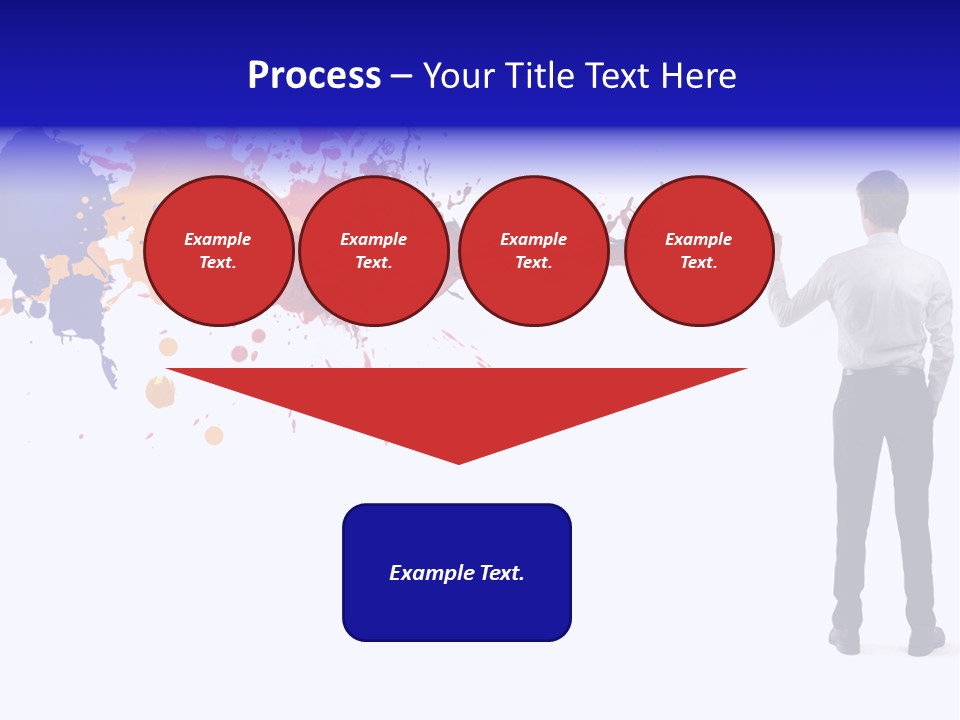 Process – Your Title Text Here

Example Text.

Example Text.

Example Text.

Example Text.

Example Text.